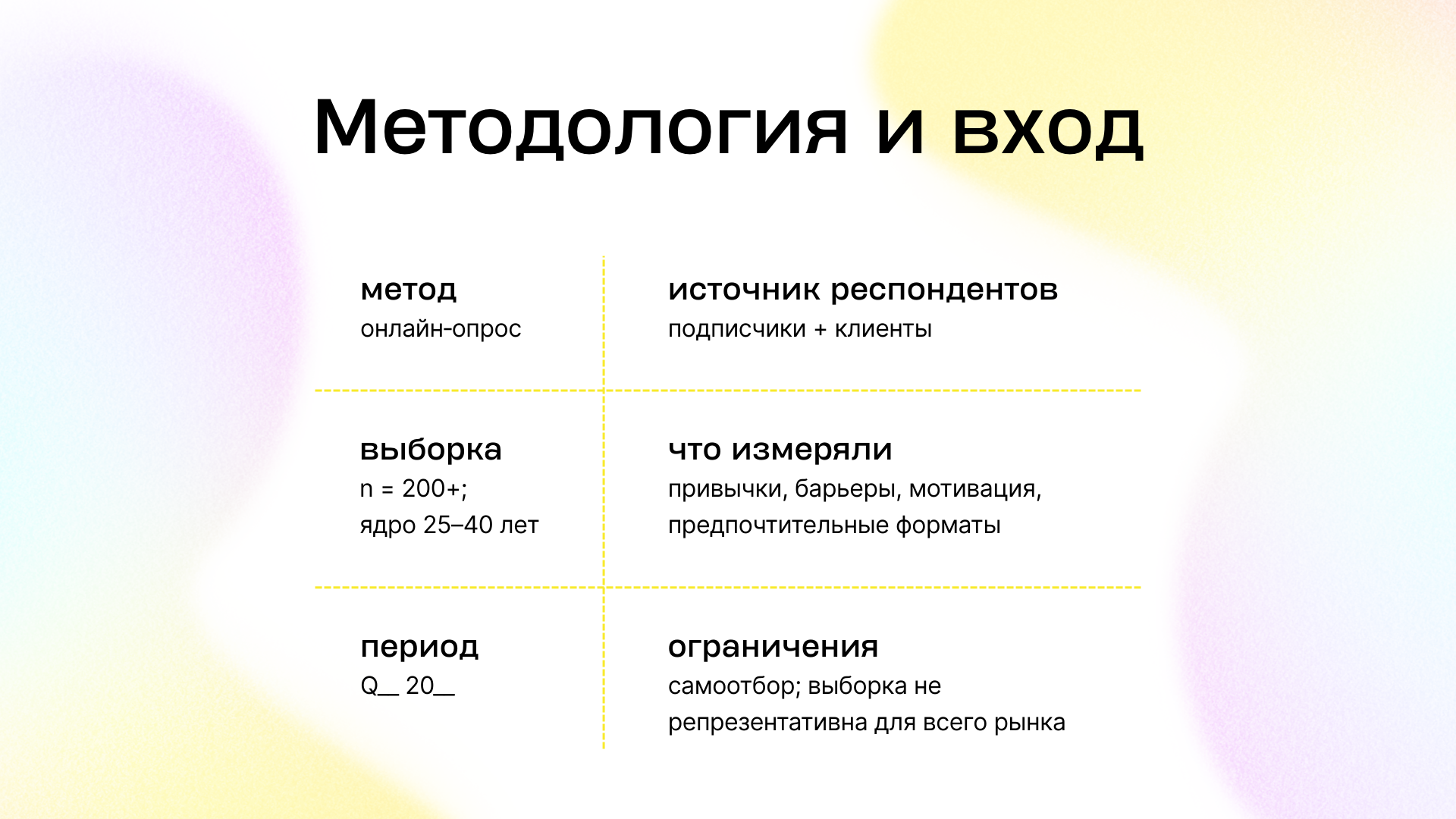 Методология и вход

метод
онлайн-опрос

источник респондентов
подписчики + клиенты

выборка
n = 200+;
ядро 25–40 лет

что измеряли
привычки, барьеры, мотивация, предпочтительные форматы

период
Q__ 20__

ограничения
самоотбор; выборка не репрезентативна для всего рынка